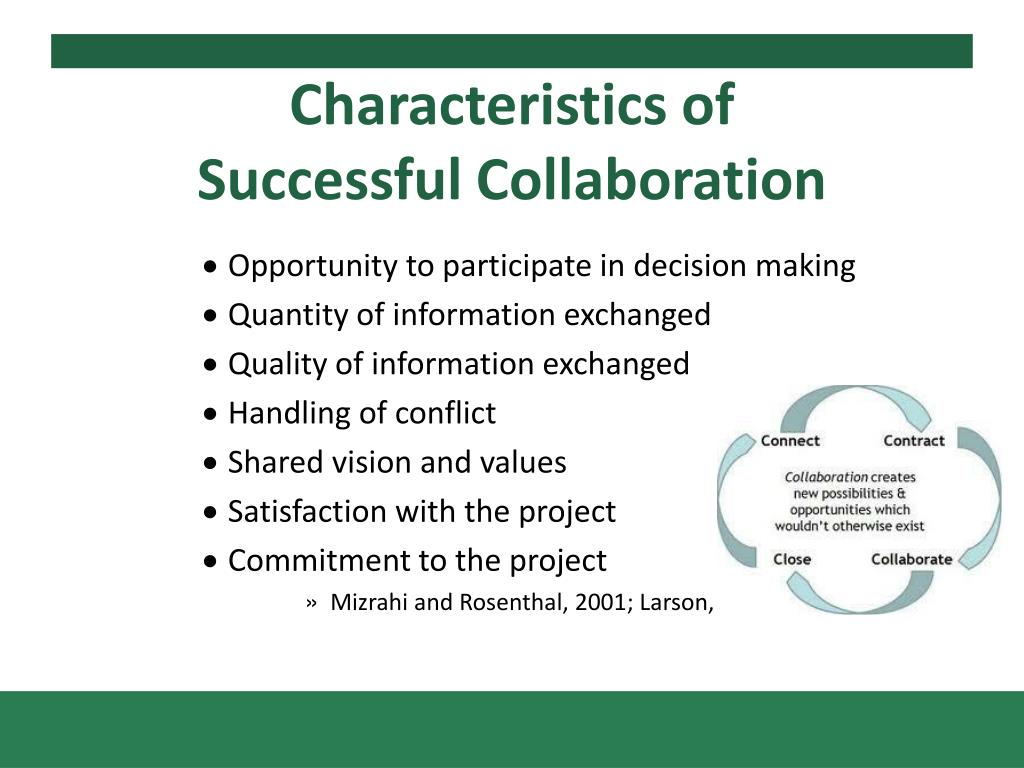 Characteristics of Successful Collaboration

• Opportunity to participate in decision making
• Quantity of information exchanged
• Quality of information exchanged
• Handling of conflict
• Shared vision and values
• Satisfaction with the project
• Commitment to the project

» Mizrahi and Rosenthal, 2001; Larson,

Connect
Contract
Collaboration creates new possibilities & opportunities which wouldn't otherwise exist
Close
Collaborate